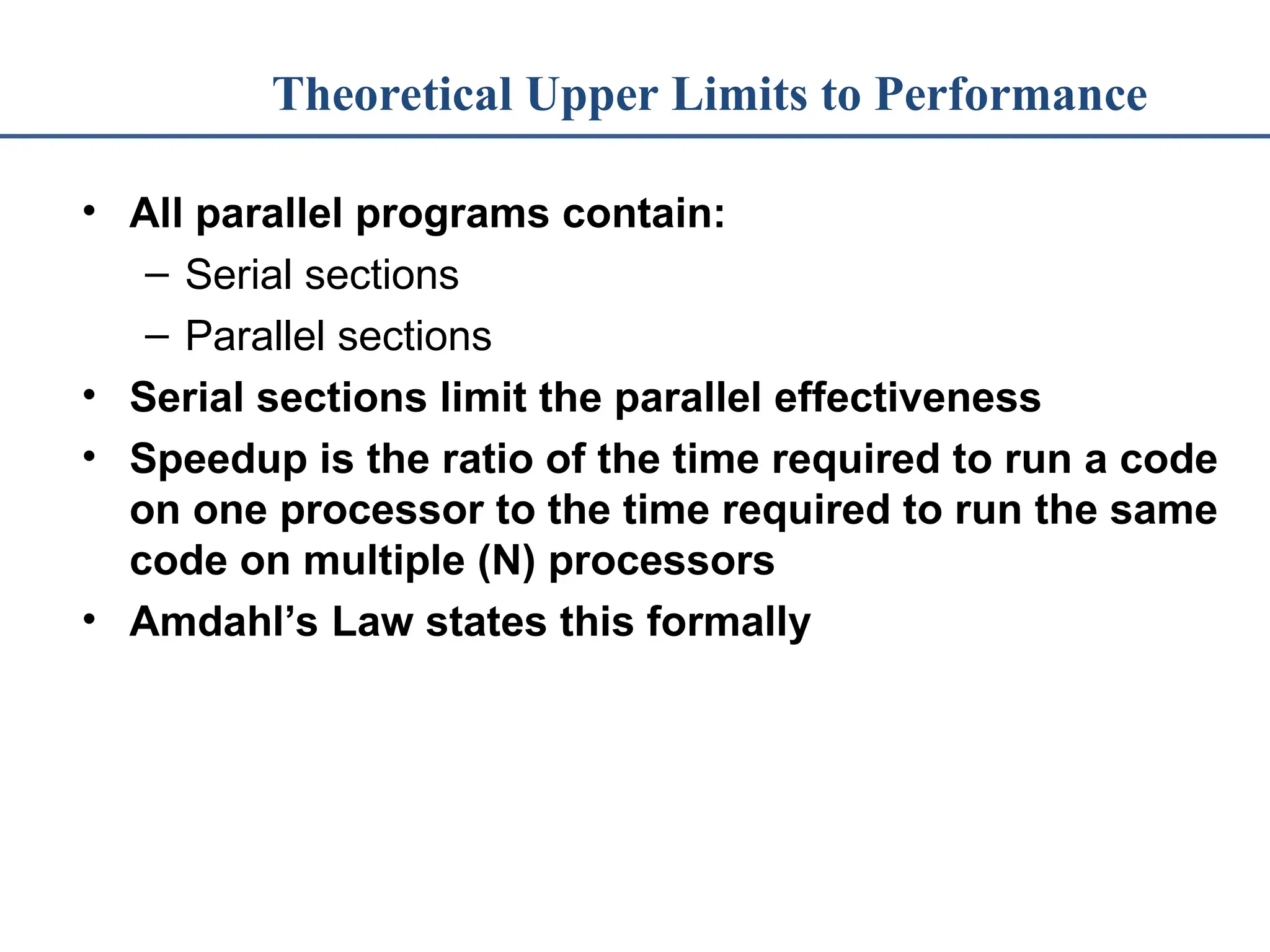 Theoretical Upper Limits to Performance

• All parallel programs contain:
 – Serial sections
 – Parallel sections
• Serial sections limit the parallel effectiveness
• Speedup is the ratio of the time required to run a code on one processor to the time required to run the same code on multiple (N) processors
• Amdahl’s Law states this formally